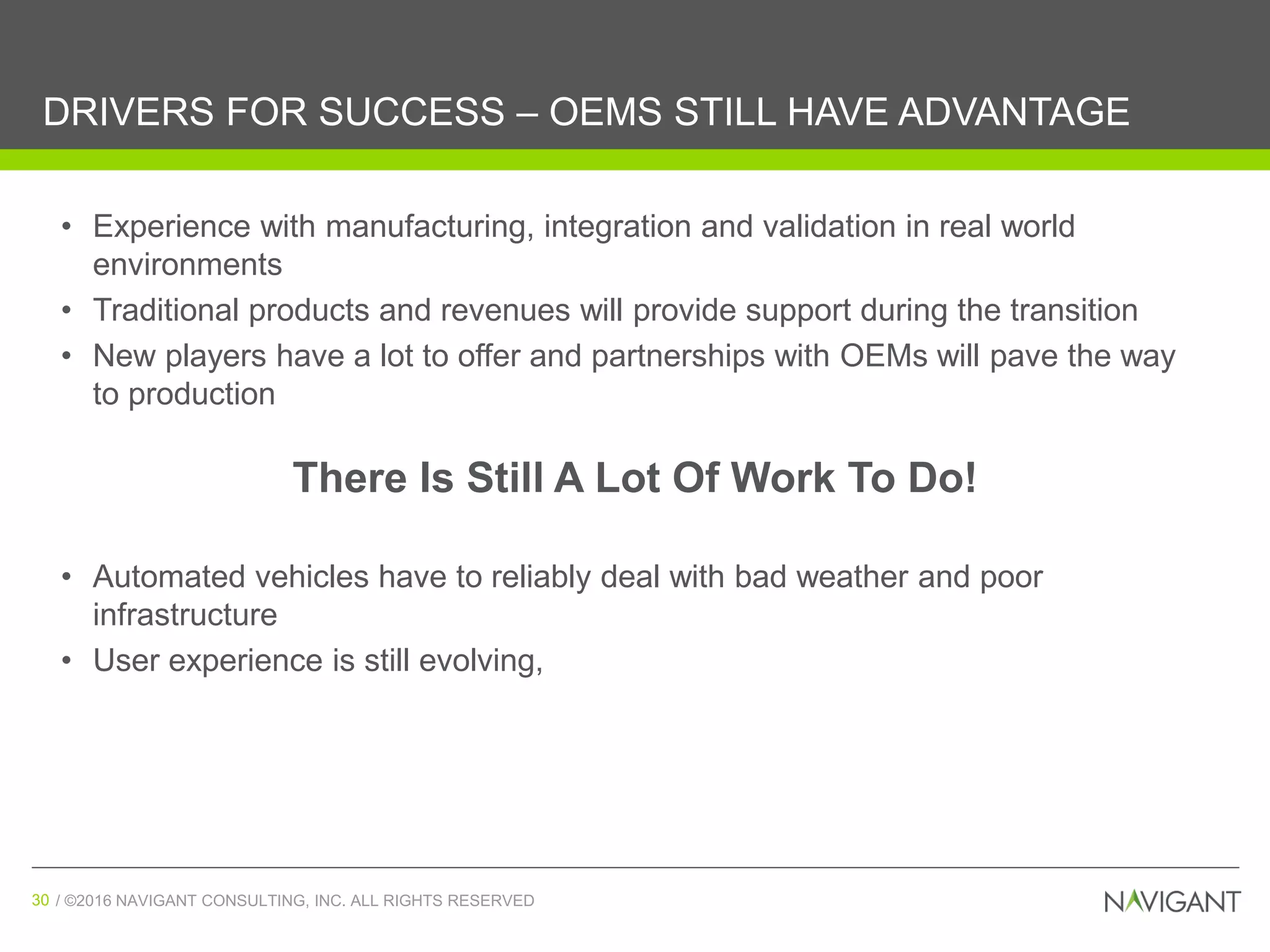 DRIVERS FOR SUCCESS – OEMS STILL HAVE ADVANTAGE

• Experience with manufacturing, integration and validation in real world environments
• Traditional products and revenues will provide support during the transition
• New players have a lot to offer and partnerships with OEMs will pave the way to production

There Is Still A Lot Of Work To Do!

• Automated vehicles have to reliably deal with bad weather and poor infrastructure
• User experience is still evolving,

30 / ©2016 NAVIGANT CONSULTING, INC. ALL RIGHTS RESERVED

NAVIGANT